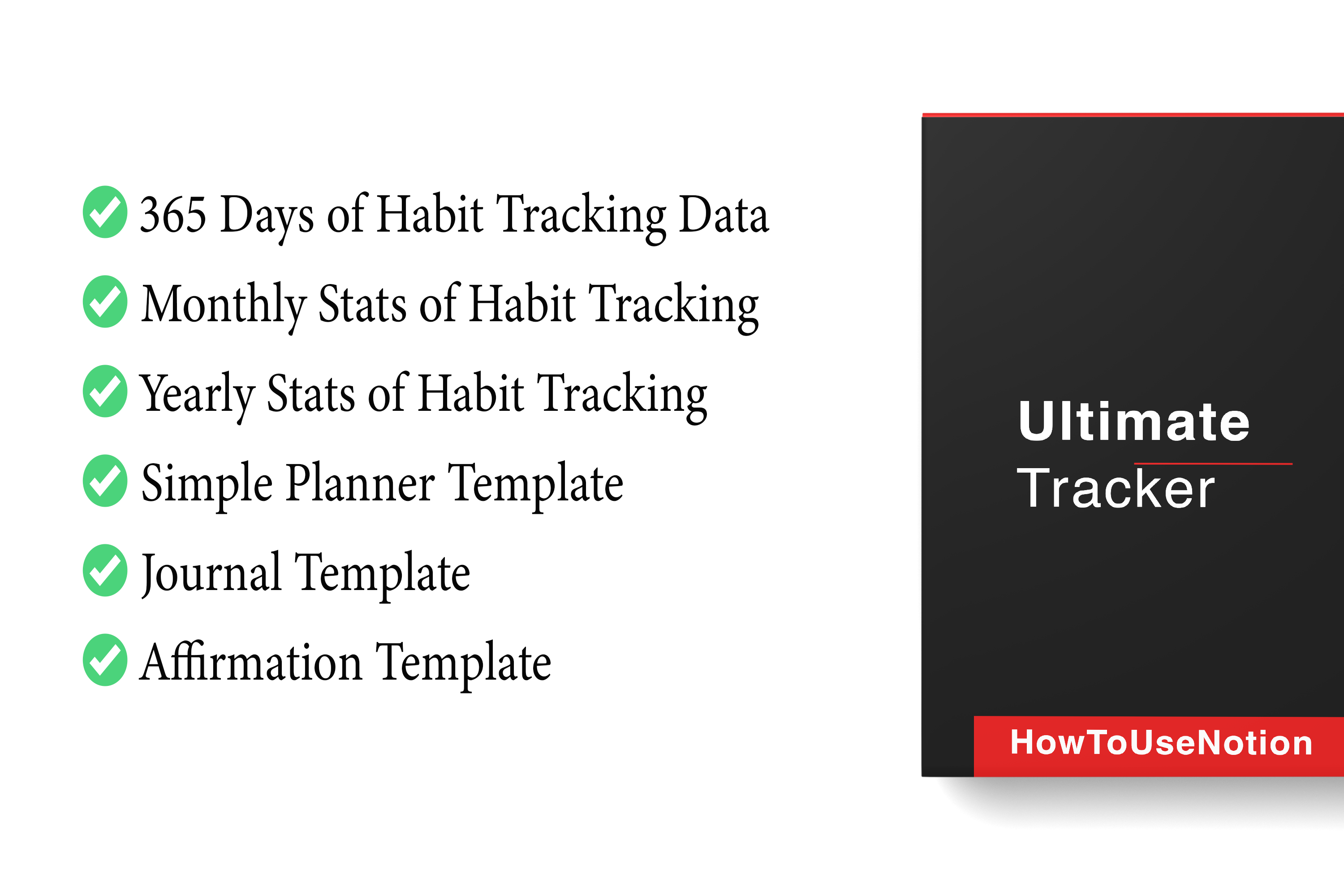 365 Days of Habit Tracking Data
Monthly Stats of Habit Tracking
Yearly Stats of Habit Tracking
Simple Planner Template
Journal Template
Affirmation Template

Ultimate
Tracker

HowToUseNotion